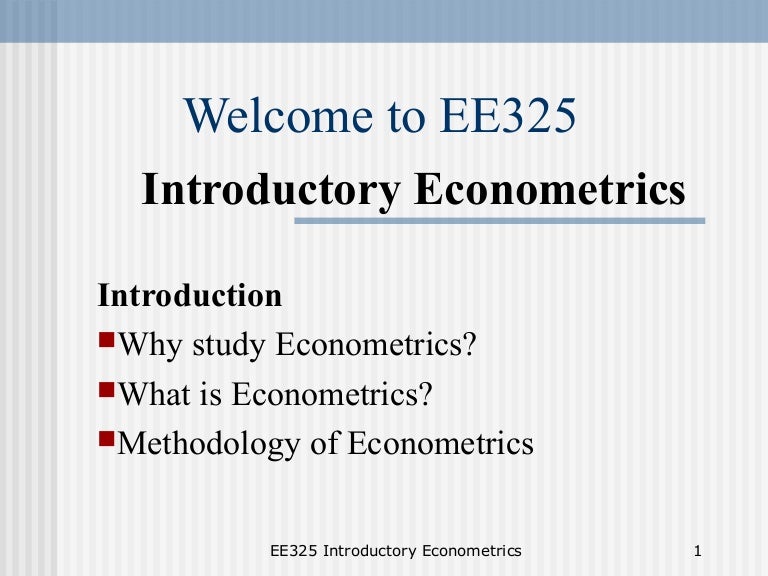 Welcome to EE325

Introductory Econometrics

Introduction

Why study Econometrics?

What is Econometrics?

Methodology of Econometrics

EE325 Introductory Econometrics

1